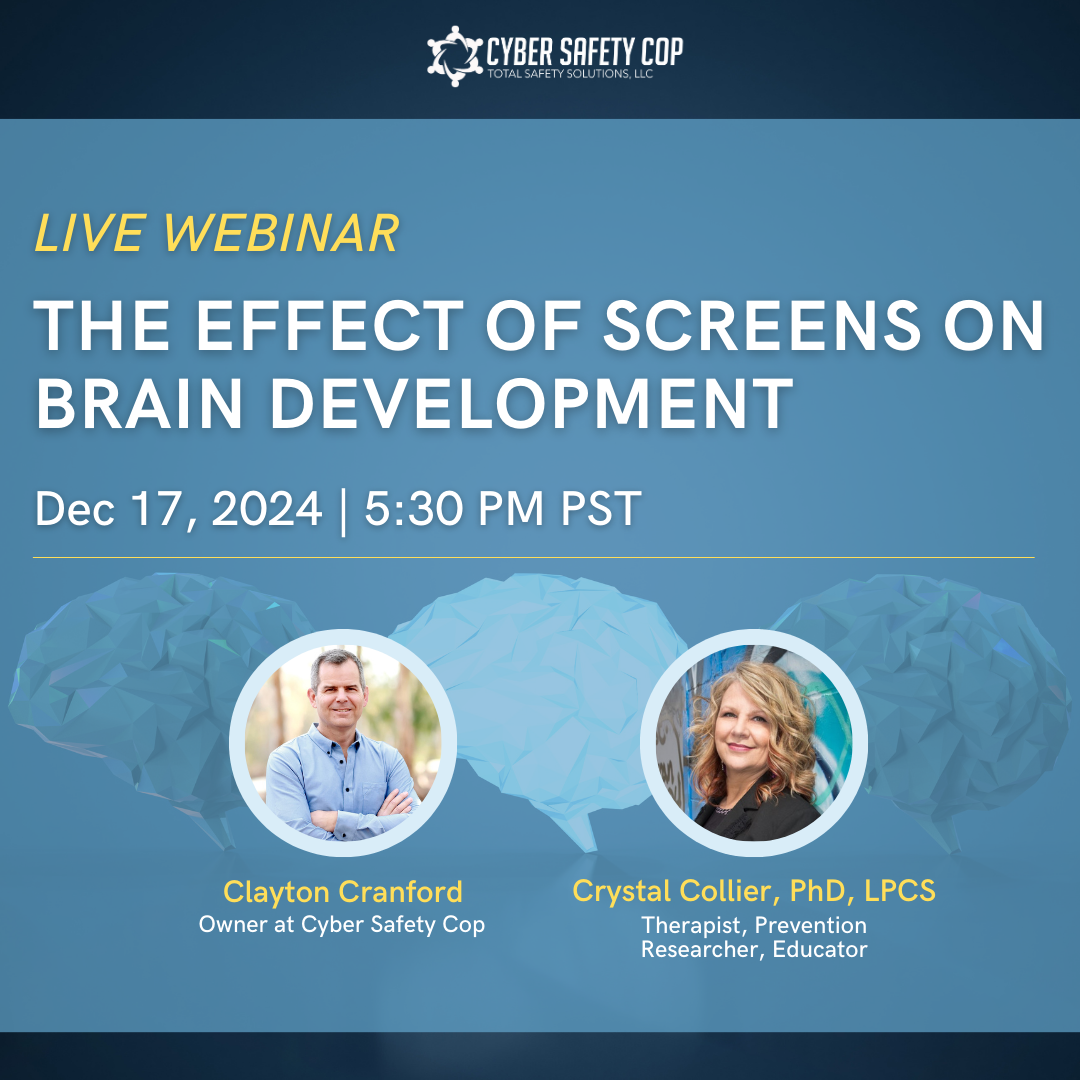 CYBER SAFETY COP
TOTAL SAFETY SOLUTIONS, LLC

LIVE WEBINAR

THE EFFECT OF SCREENS ON BRAIN DEVELOPMENT

Dec 17, 2024 | 5:30 PM PST

Clayton Cranford
Owner at Cyber Safety Cop

Crystal Collier, PhD, LPCS
Therapist, Prevention Researcher, Educator